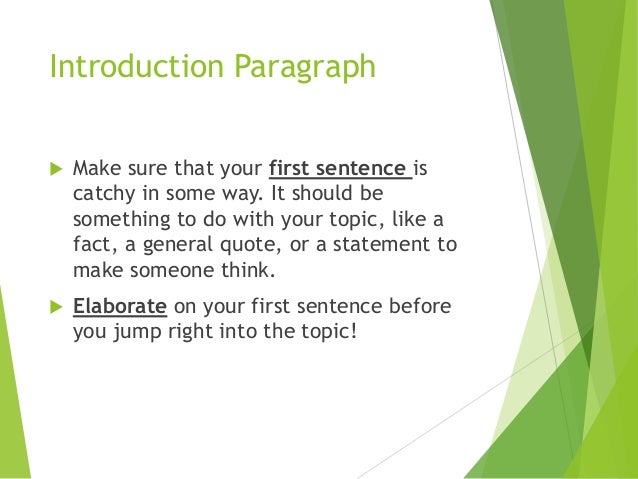 Introduction Paragraph

Make sure that your first sentence is catchy in some way. It should be something to do with your topic, like a fact, a general quote, or a statement to make someone think.

Elaborate on your first sentence before you jump right into the topic!